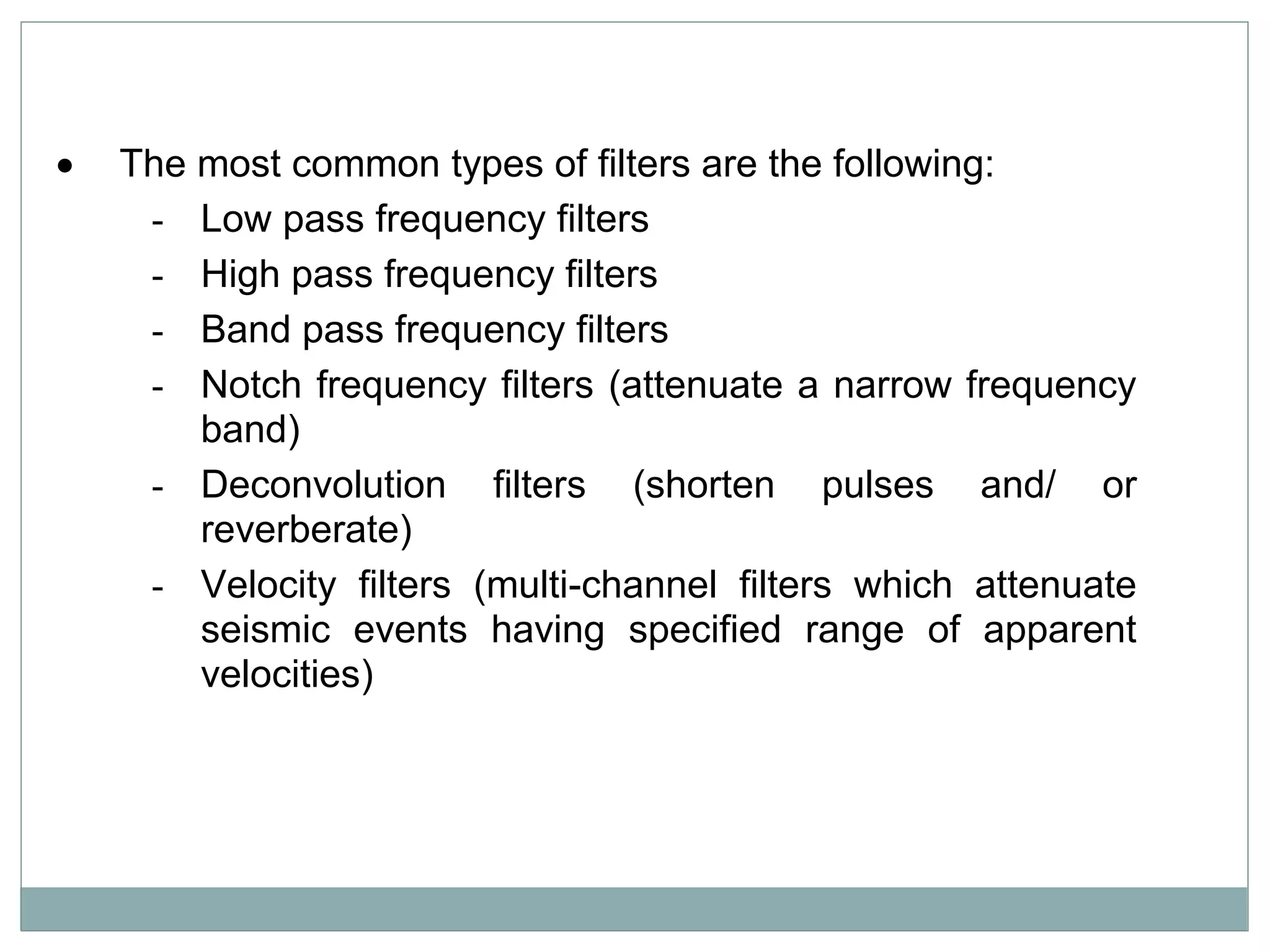 • The most common types of filters are the following:

- Low pass frequency filters
- High pass frequency filters
- Band pass frequency filters
- Notch frequency filters (attenuate a narrow frequency band)
- Deconvolution filters (shorten pulses and/ or reverberate)
- Velocity filters (multi-channel filters which attenuate seismic events having specified range of apparent velocities)